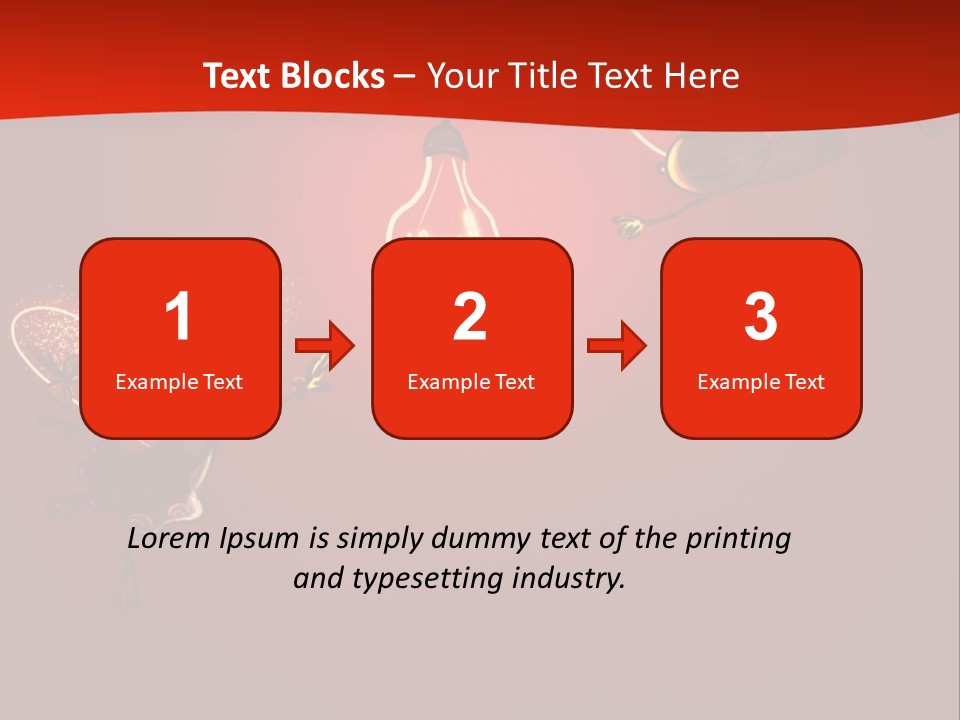 Text Blocks – Your Title Text Here

1
Example Text

2
Example Text

3
Example Text

Lorem Ipsum is simply dummy text of the printing and typesetting industry.